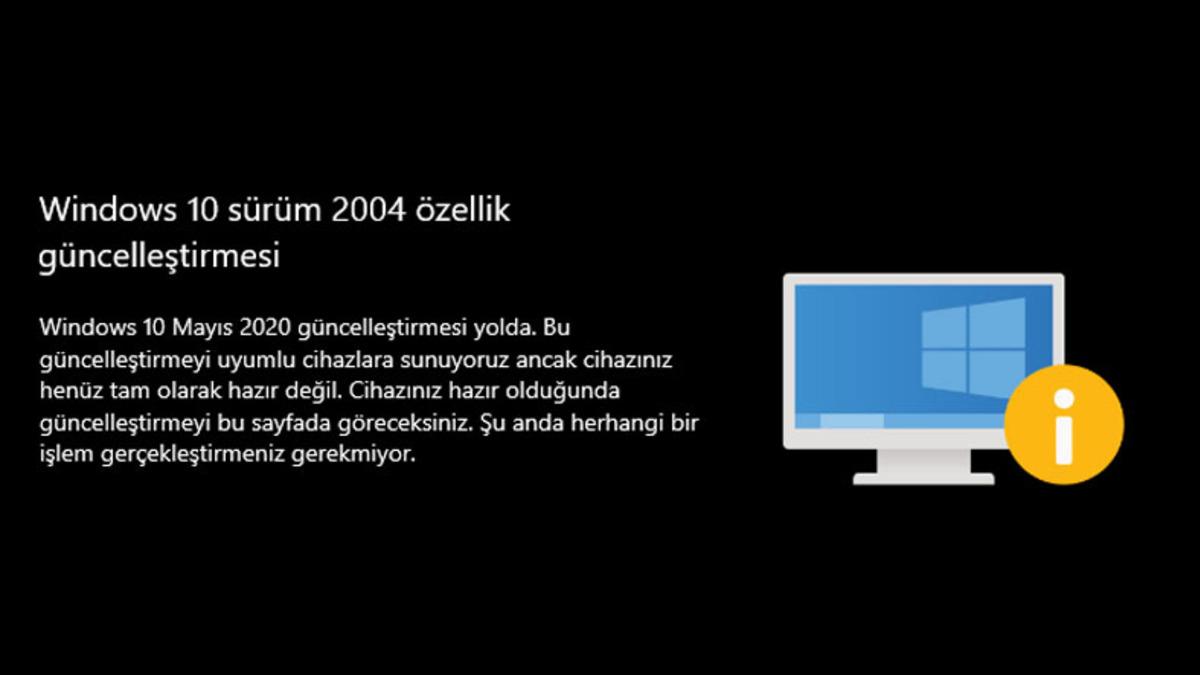 Windows 10 sürüm 2004 özellik güncelleştirmesi

Windows 10 Mayıs 2020 güncelleştirmesi yolda. Bu güncelleştirmeyi uyumlu cihazlara sunuyoruz ancak cihazınız henüz tam olarak hazır değil. Cihazınız hazır olduğunda güncelleştirmeyi bu sayfada göreceksiniz. Şu anda herhangi bir işlem gerçekleştirmeniz gerekmiyor.